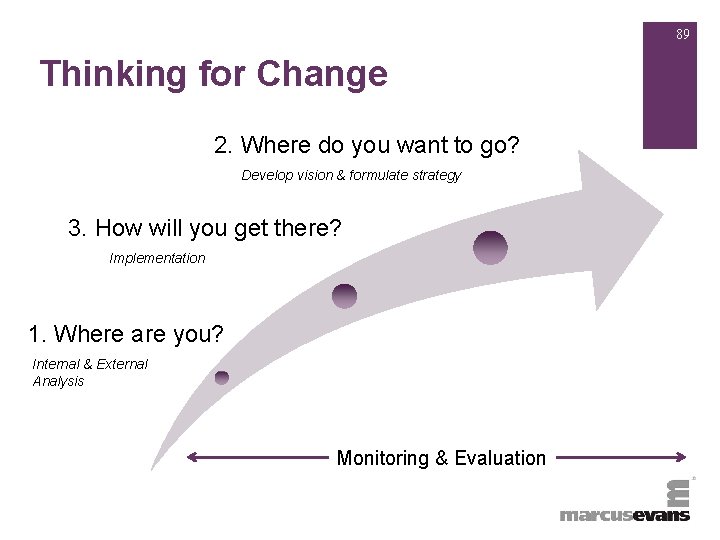 89

Thinking for Change

2. Where do you want to go?

Develop vision & formulate strategy

3. How will you get there?

Implementation

1. Where are you?

Internal & External Analysis

Monitoring & Evaluation

marcusevans